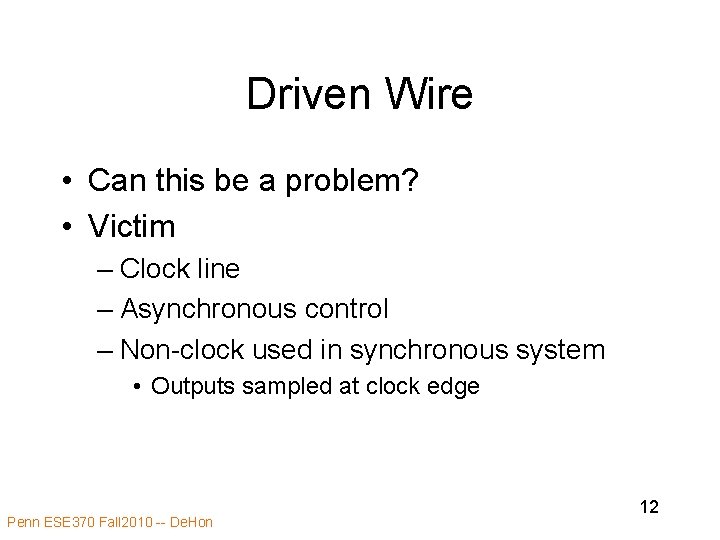 Driven Wire

• Can this be a problem?
• Victim
– Clock line
– Asynchronous control
– Non-clock used in synchronous system
• Outputs sampled at clock edge

12

Penn ESE370 Fall2010 -- DeHon